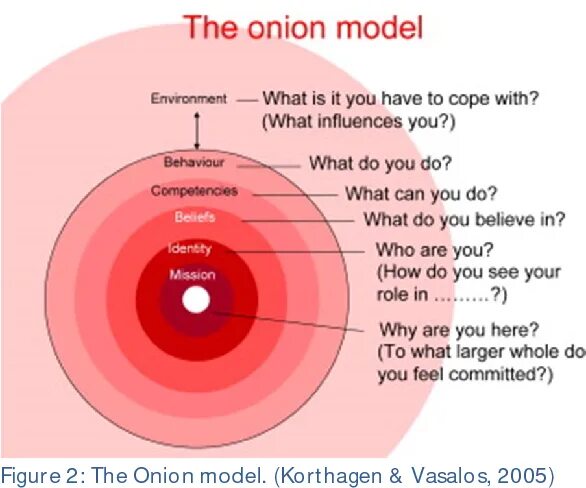 The onion model

Environment — What is it you have to cope with? (What influences you?)

Behaviour — What do you do?

Competencies — What can you do?

Beliefs — What do you believe in?

Identity — Who are you? (How do you see your role in .........?)

Mission — Why are you here? (To what larger whole do you feel committed?)

Figure 2: The Onion model. (Korthagen & Vasalos, 2005)